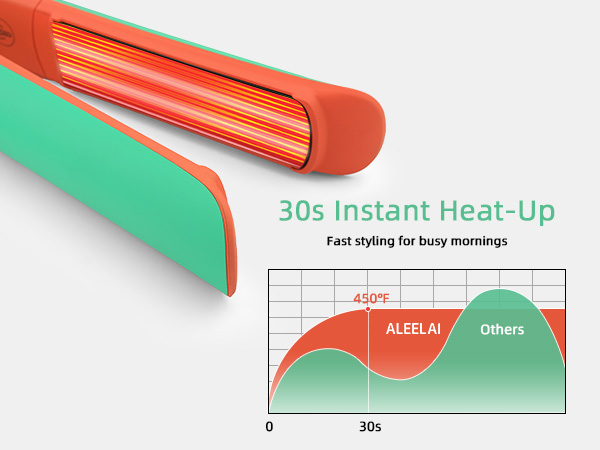 30s Instant Heat-Up

Fast styling for busy mornings

450°F

ALEELAI

Others

0

30s